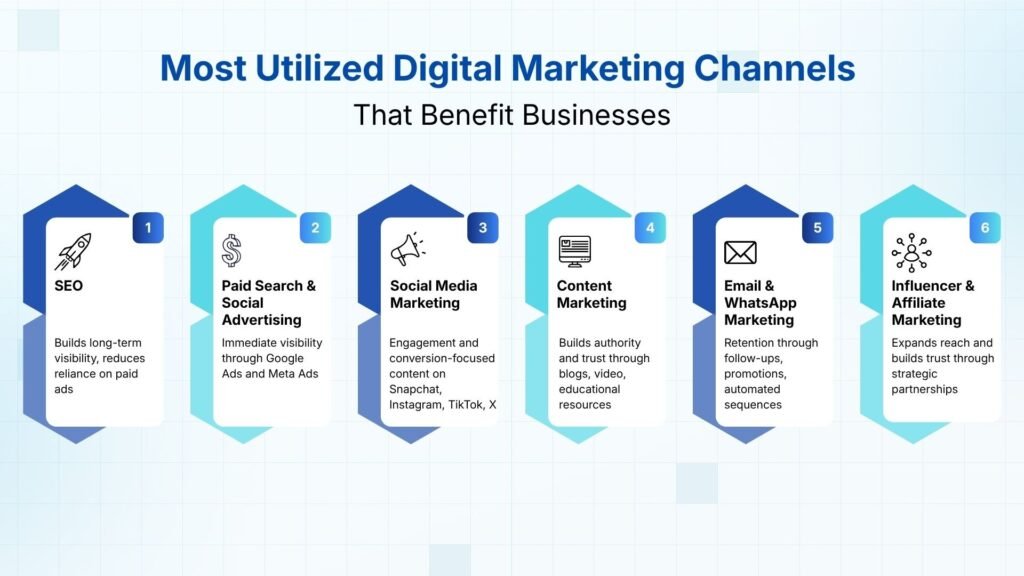 Most Utilized Digital Marketing Channels
That Benefit Businesses

1
SEO
Builds long-term visibility, reduces reliance on paid ads

2
Paid Search & Social Advertising
Immediate visibility through Google Ads and Meta Ads

3
Social Media Marketing
Engagement and conversion-focused content on Snapchat, Instagram, TikTok, X

4
Content Marketing
Builds authority and trust through blogs, video, educational resources

5
Email & WhatsApp Marketing
Retention through follow-ups, promotions, automated sequences

6
Influencer & Affiliate Marketing
Expands reach and builds trust through strategic partnerships